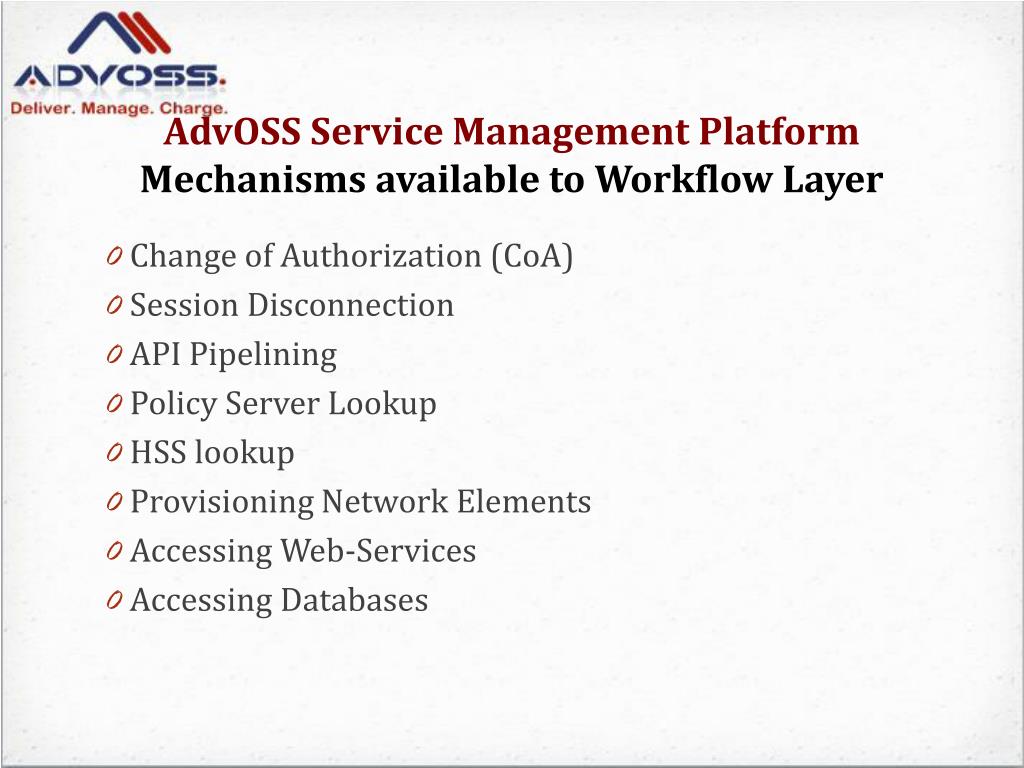 ADVOSS.
Deliver. Manage. Charge.

AdvOSS Service Management Platform
Mechanisms available to Workflow Layer

0 Change of Authorization (CoA)
0 Session Disconnection
0 API Pipelining
0 Policy Server Lookup
0 HSS lookup
0 Provisioning Network Elements
0 Accessing Web-Services
0 Accessing Databases